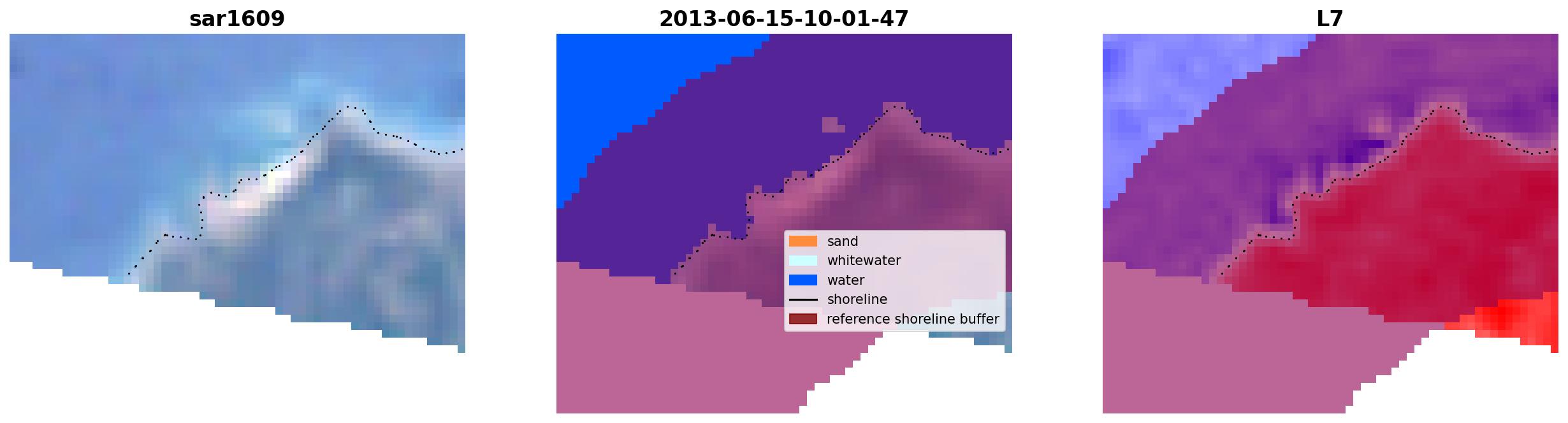 sar1609

2013-06-15-10-01-47

sand
whitewater
water
shoreline
reference shoreline buffer

L7